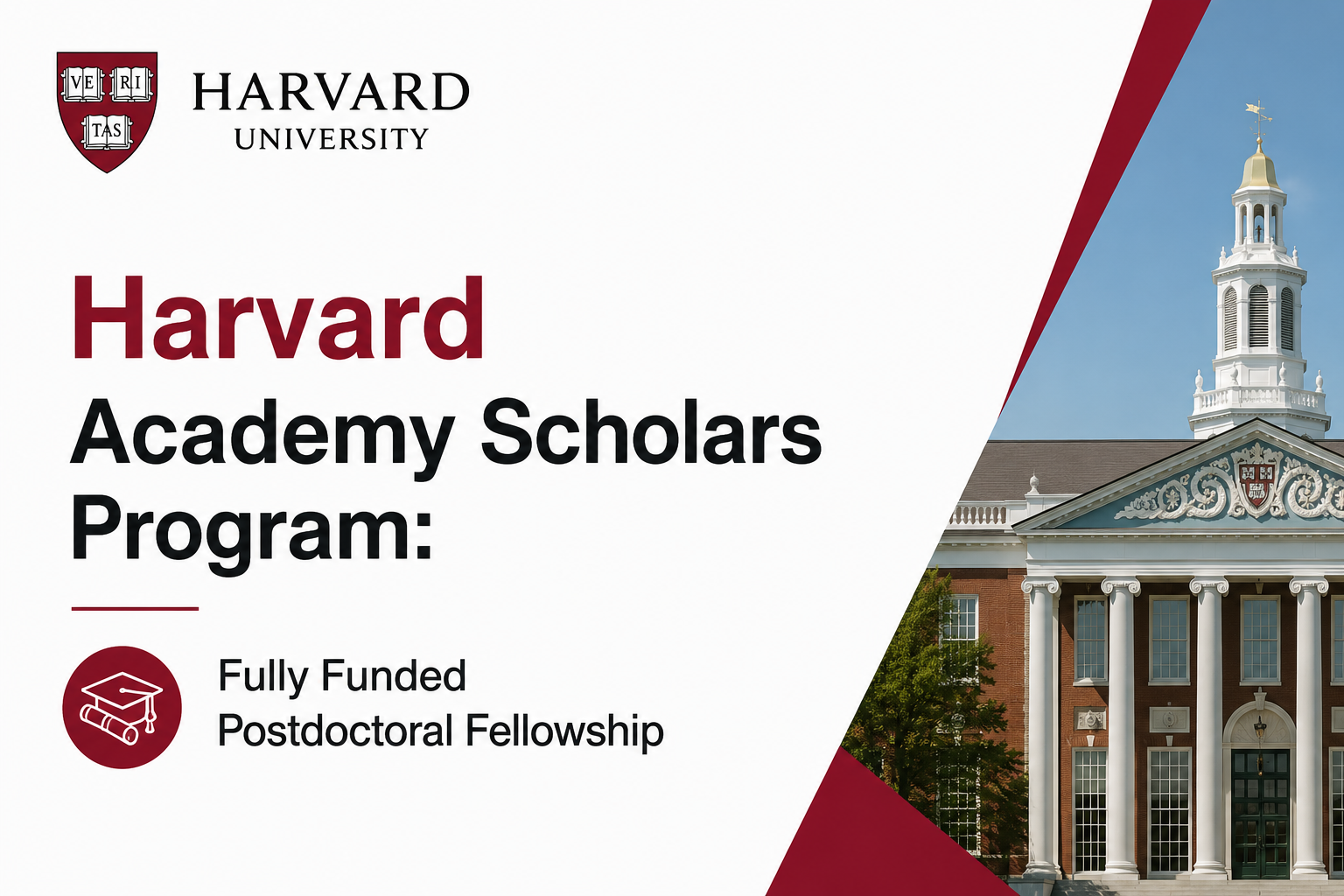 VE RI TAS

HARVARD
UNIVERSITY

Harvard
Academy Scholars
Program:

Fully Funded
Postdoctoral Fellowship